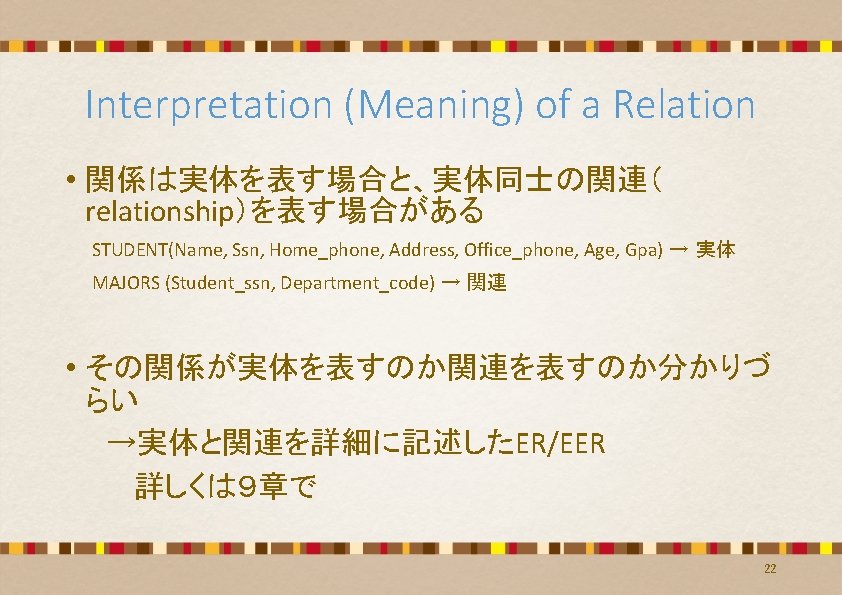 Interpretation (Meaning) of a Relation

• 関係は実体を表す場合と、実体同士の関連（relationship）を表す場合がある

STUDENT(Name, Ssn, Home_phone, Address, Office_phone, Age, Gpa) → 実体

MAJORS (Student_ssn, Department_code) → 関連

• その関係が実体を表すのか関連を表すのか分かりづらい

→実体と関連を詳細に記述したER/EER

詳しくは９章で

22